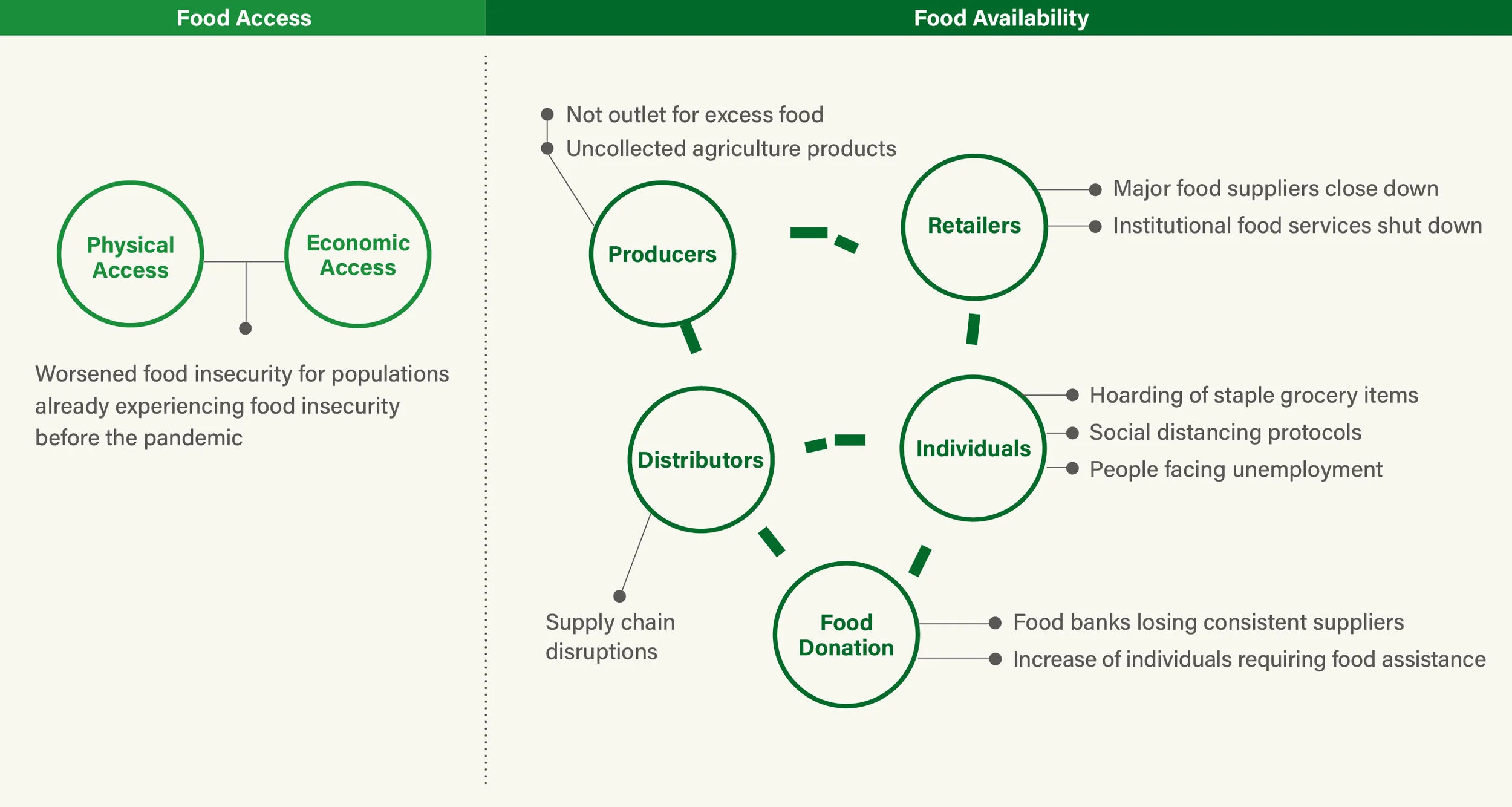 Food Access

Physical Access

Economic Access

Worsened food insecurity for populations already experiencing food insecurity before the pandemic

Food Availability

Not outlet for excess food
Uncollected agriculture products

Producers

Retailers

Major food suppliers close down
Institutional food services shut down

Distributors

Individuals

Hoarding of staple grocery items
Social distancing protocols
People facing unemployment

Supply chain disruptions

Food Donation

Food banks losing consistent suppliers
Increase of individuals requiring food assistance